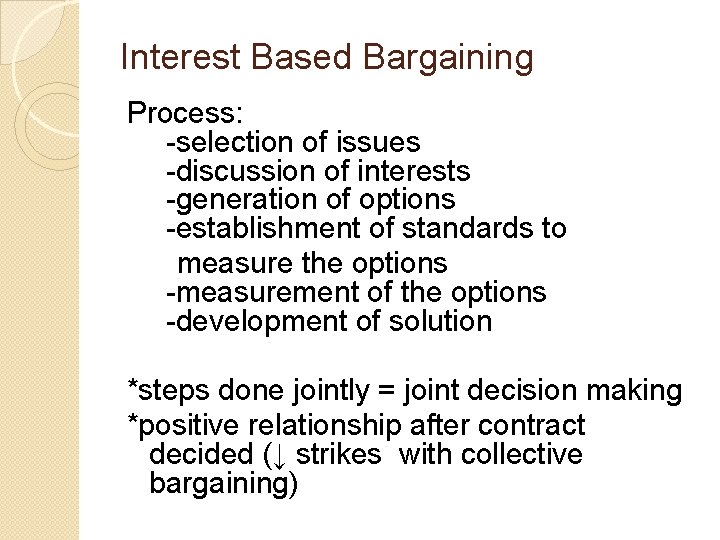 Interest Based Bargaining

Process:
-selection of issues
-discussion of interests
-generation of options
-establishment of standards to measure the options
-measurement of the options
-development of solution

*steps done jointly = joint decision making
*positive relationship after contract decided (↓ strikes with collective bargaining)